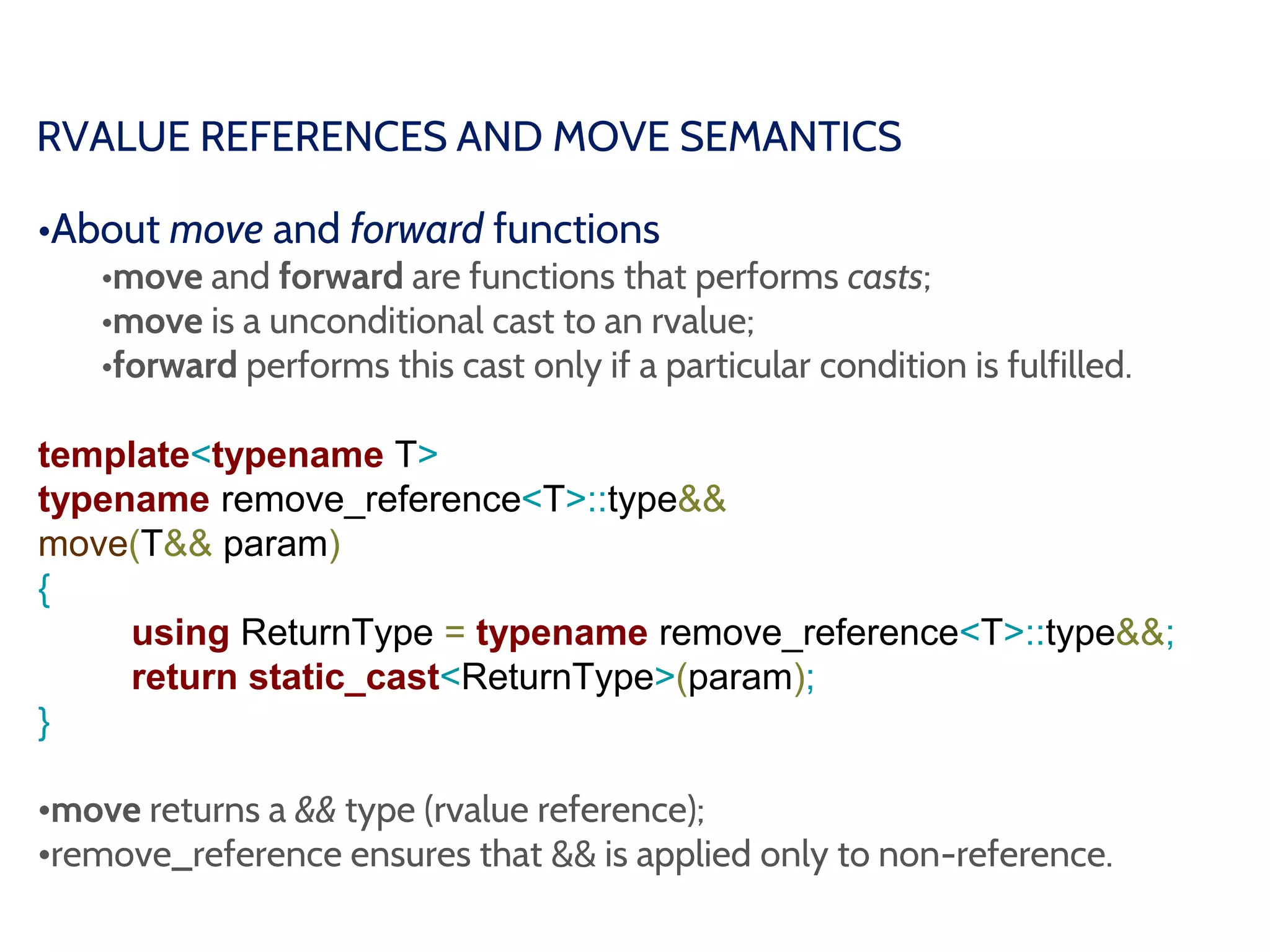 RVALUE REFERENCES AND MOVE SEMANTICS

•About move and forward functions

•move and forward are functions that performs casts;
•move is a unconditional cast to an rvalue;
•forward performs this cast only if a particular condition is fulfilled.

template<typename T>
typename remove_reference<T>::type&&
move(T&& param)
{
using ReturnType = typename remove_reference<T>::type&&;
return static_cast<ReturnType>(param);
}

•move returns a && type (rvalue reference);
•remove_reference ensures that && is applied only to non-reference.